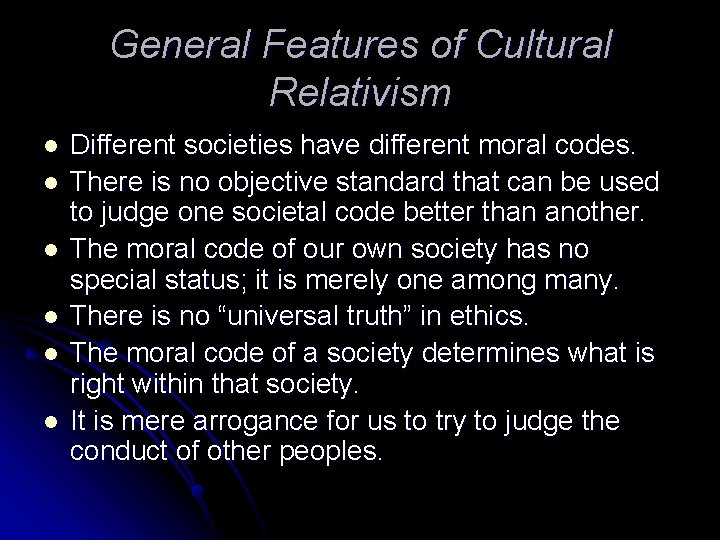 General Features of Cultural Relativism

- Different societies have different moral codes.
- There is no objective standard that can be used to judge one societal code better than another.
- The moral code of our own society has no special status; it is merely one among many.
- There is no “universal truth” in ethics.
- The moral code of a society determines what is right within that society.
- It is mere arrogance for us to try to judge the conduct of other peoples.